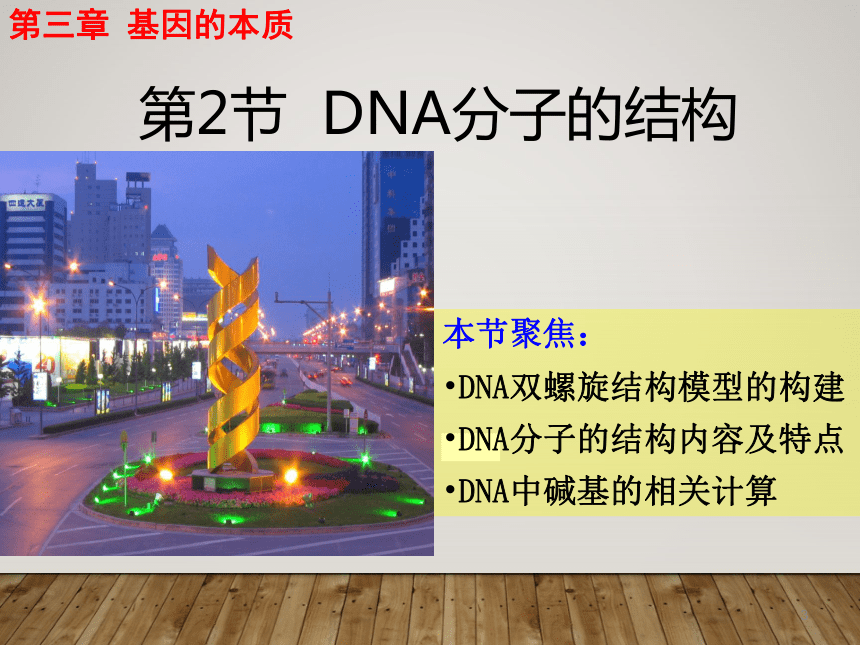 第三章 基因的本质

第2节 DNA分子的结构

四通大厦

本节聚焦：
•DNA双螺旋结构模型的构建
•DNA分子的结构内容及特点
•DNA中碱基的相关计算